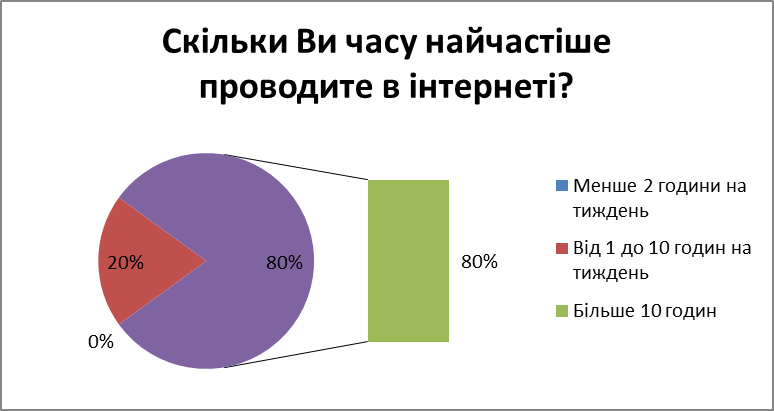 Скільки Ви часу найчастіше проводите в інтернеті?

20%

80%

0%

80%

Менше 2 години на тиждень

Від 1 до 10 годин на тиждень

Більше 10 годин